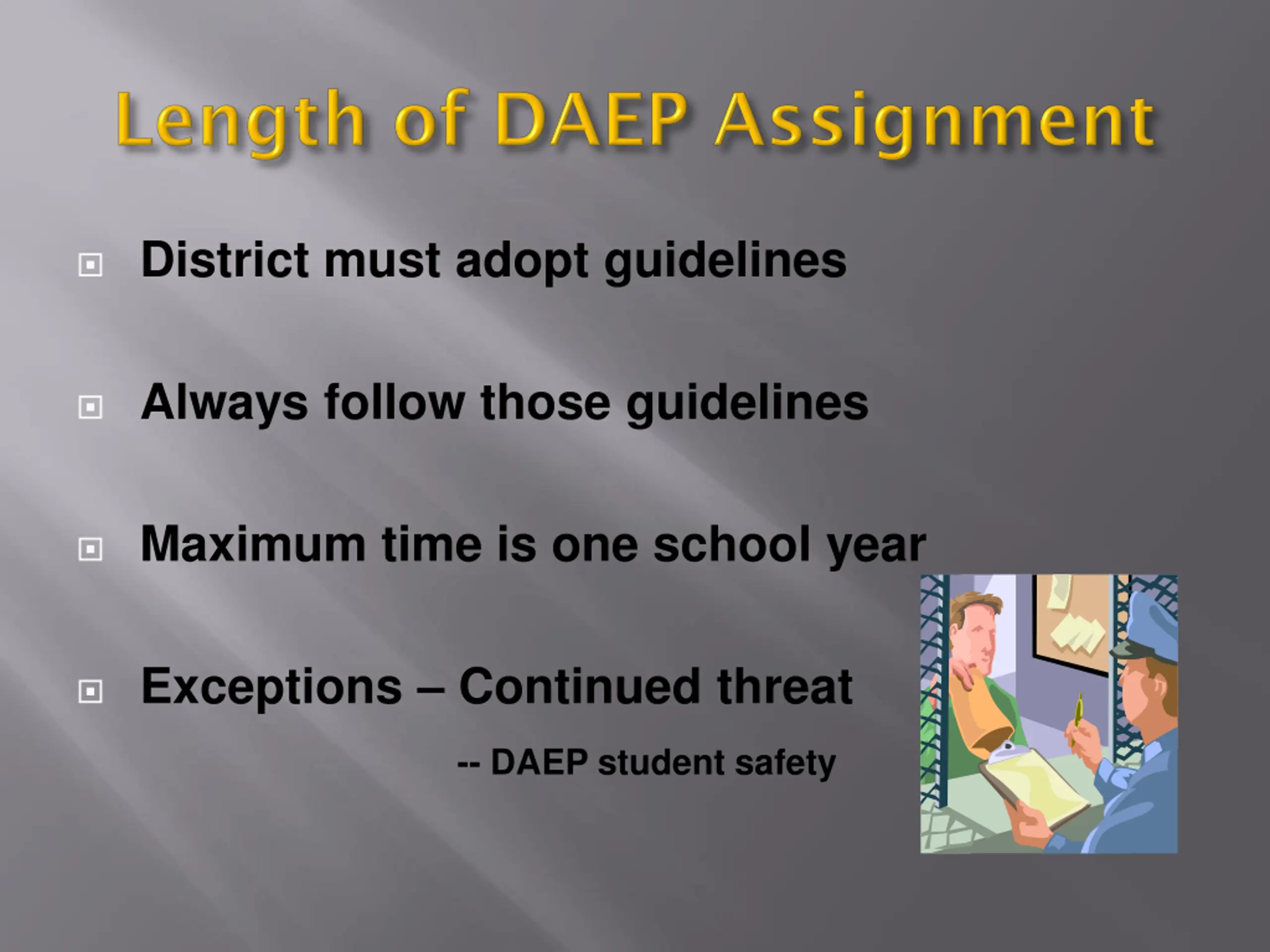 Length of DAEP Assignment

District must adopt guidelines

Always follow those guidelines

Maximum time is one school year

Exceptions – Continued threat

-- DAEP student safety